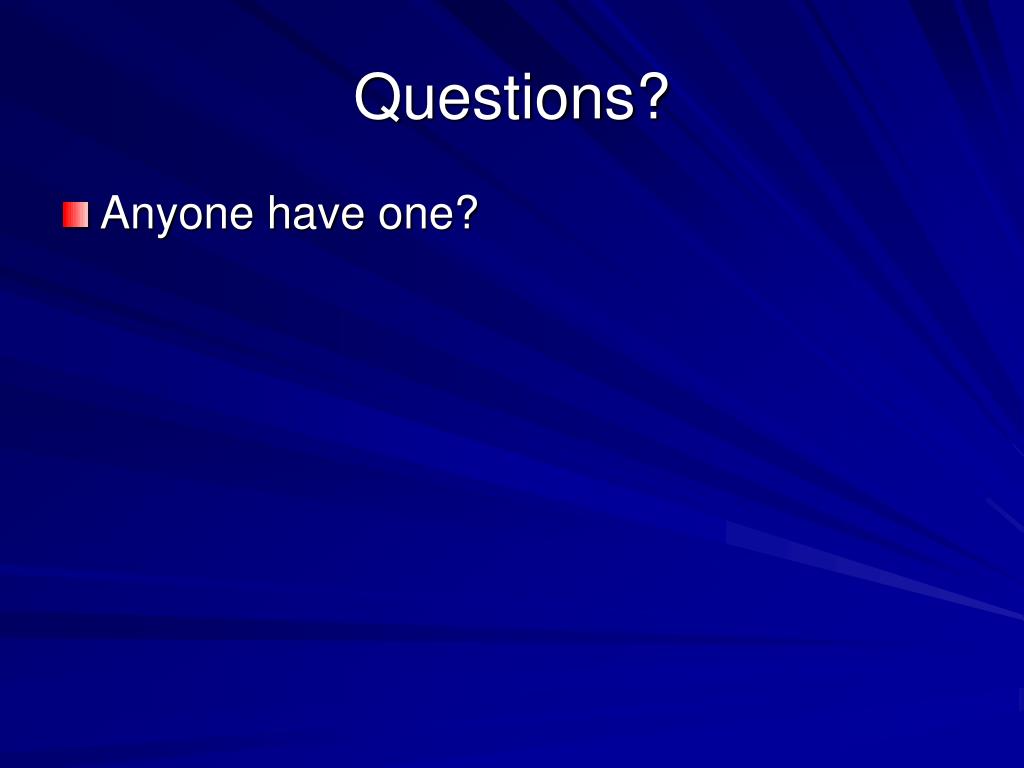 Questions?

Anyone have one?